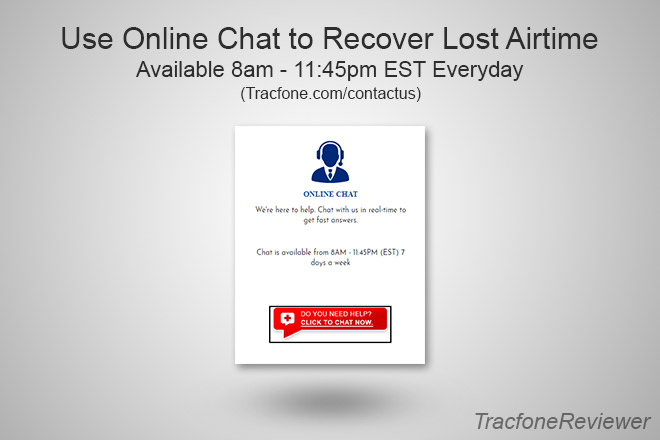 Use Online Chat to Recover Lost Airtime
Available 8am - 11:45pm EST Everyday
(Tracfone.com/contactus)

ONLINE CHAT

We're here to help. Chat with us in real-time to get fast answers.

Chat is available from 8AM - 11:45PM (EST) 7 days a week

DO YOU NEED HELP?
CLICK TO CHAT NOW.

TracfoneReviewer